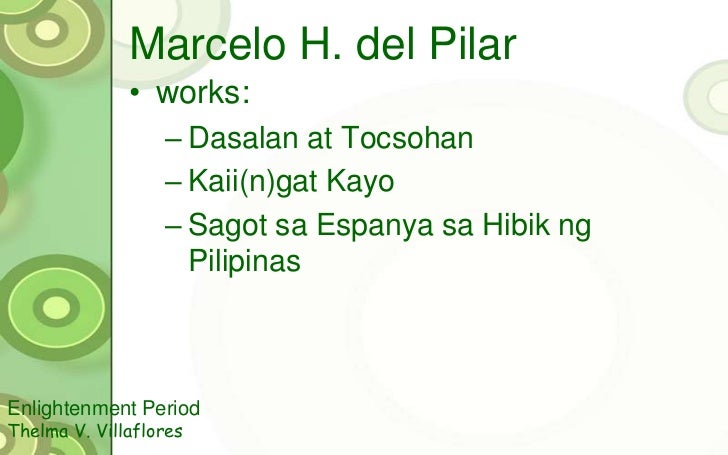 Marcelo H. del Pilar

• works:

– Dasalan at Tocsohan

– Kaii(n)gat Kayo

– Sagot sa Espanya sa Hibik ng Pilipinas

Enlightenment Period
Thelma V. Villaflores